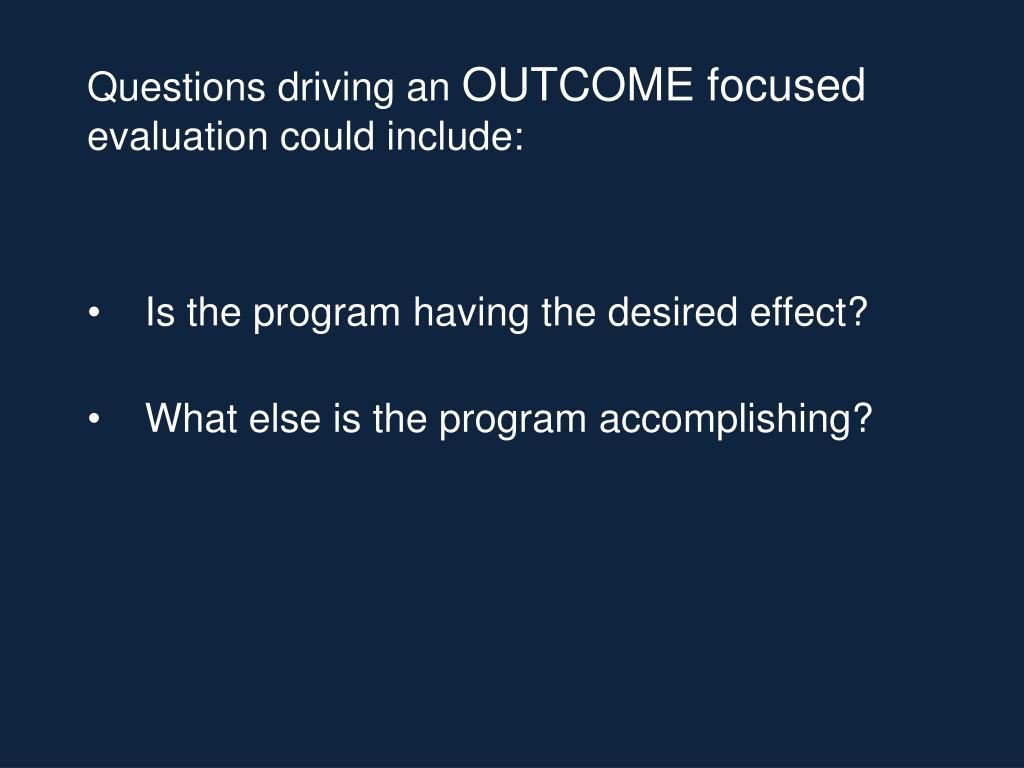 Questions driving an OUTCOME focused evaluation could include:

• Is the program having the desired effect?

• What else is the program accomplishing?